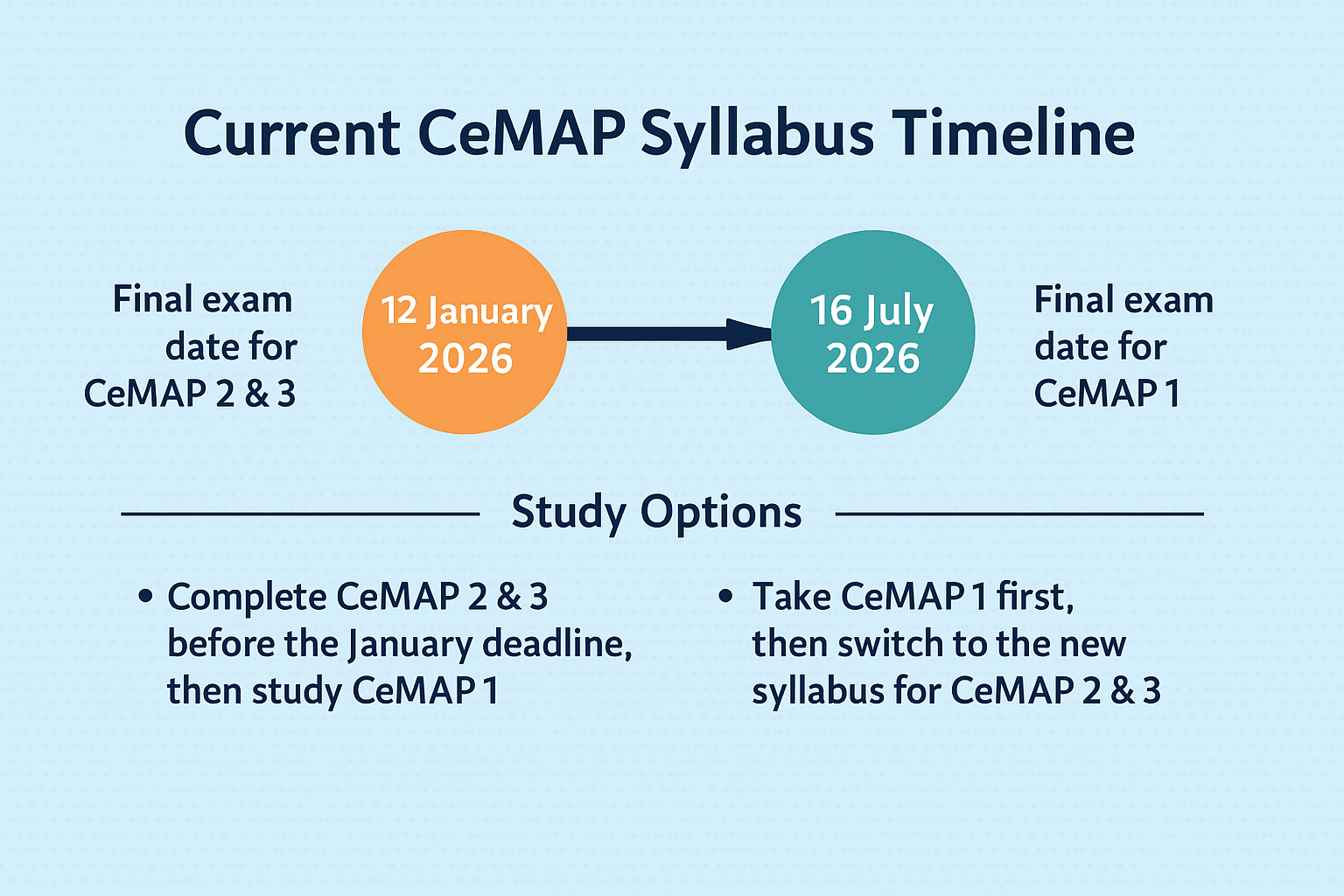 Current CeMAP Syllabus Timeline

Final exam date for CeMAP 2 & 3

12 January 2026

16 July 2026

Final exam date for CeMAP 1

Study Options

• Complete CeMAP 2 & 3 before the January deadline, then study CeMAP 1

• Take CeMAP 1 first, then switch to the new syllabus for CeMAP 2 & 3